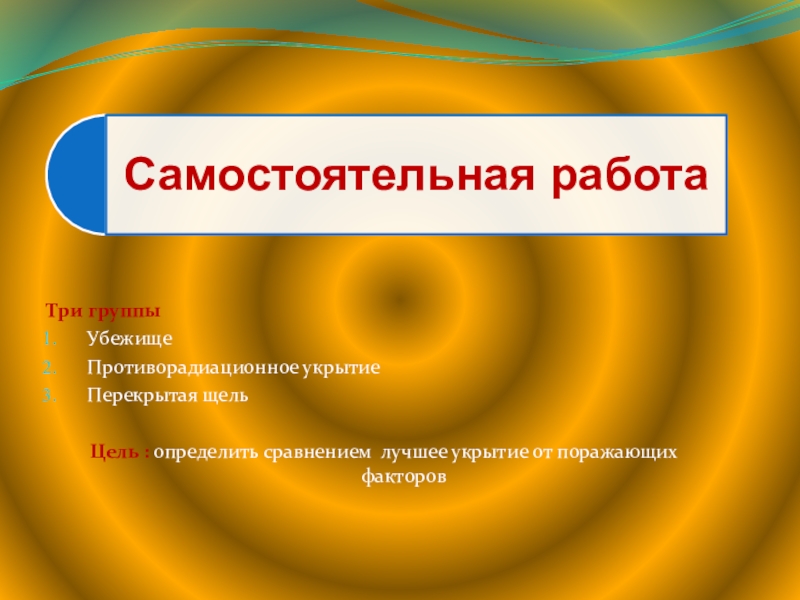 Самостоятельная работа

Три группы
1. Убежище
2. Противорадиационное укрытие
3. Перекрытая щель

Цель : определить сравнением лучшее укрытие от поражающих факторов